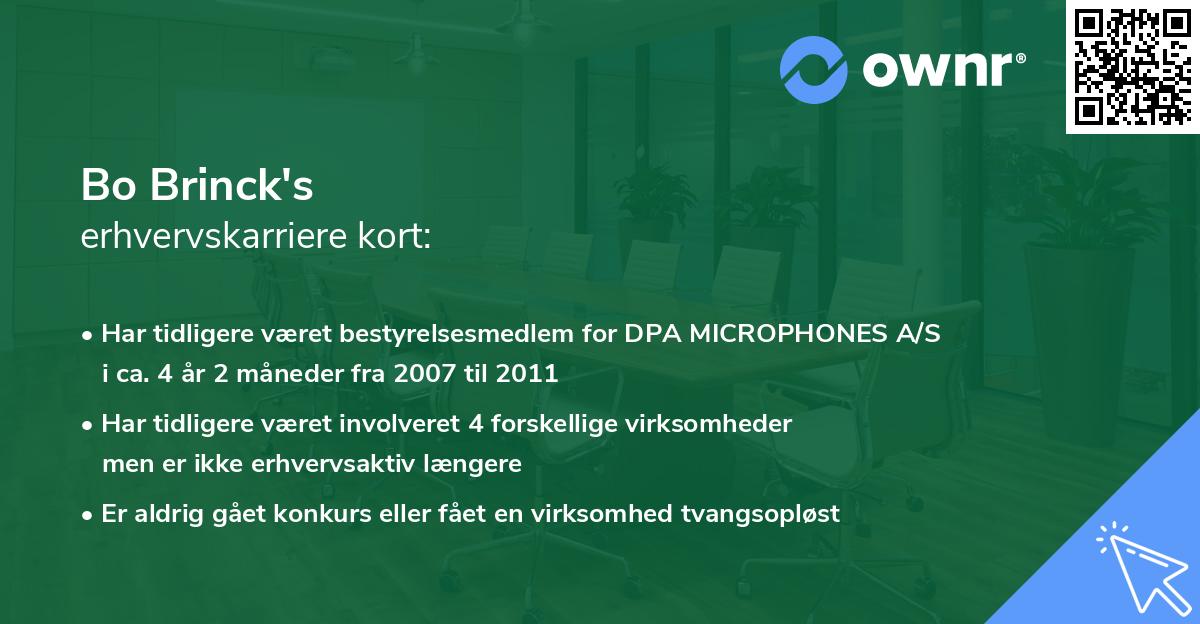 ownr®

Bo Brinck's
erhvervskarriere kort:

• Har tidligere været bestyrelsesmedlem for DPA MICROPHONES A/S i ca. 4 år 2 måneder fra 2007 til 2011
• Har tidligere været involveret 4 forskellige virksomheder men er ikke erhvervsaktiv længere
• Er aldrig gået konkurs eller fået en virksomhed tvangsopløst